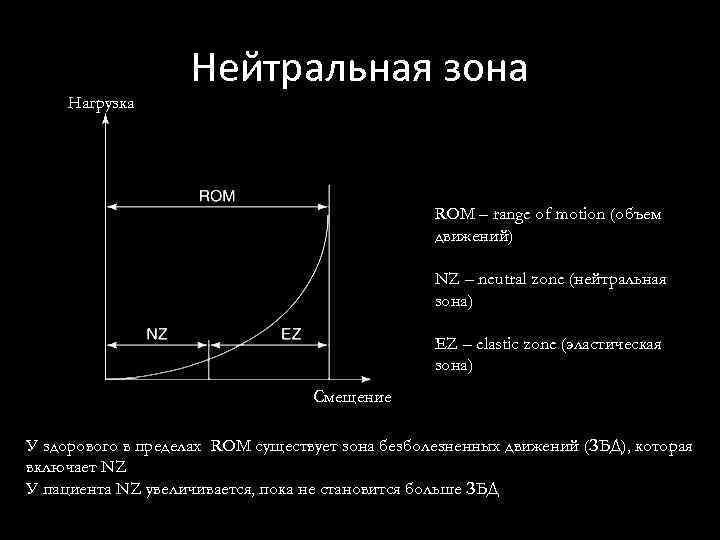 Нейтральная зона

Нагрузка

ROM

NZ

EZ

Смещение

ROM – range of motion (объем движений)

NZ – neutral zone (нейтральная зона)

EZ – elastic zone (эластическая зона)

У здорового в пределах ROM существует зона безболезненных движений (ЗБД), которая включает NZ
У пациента NZ увеличивается, пока не становится больше ЗБД